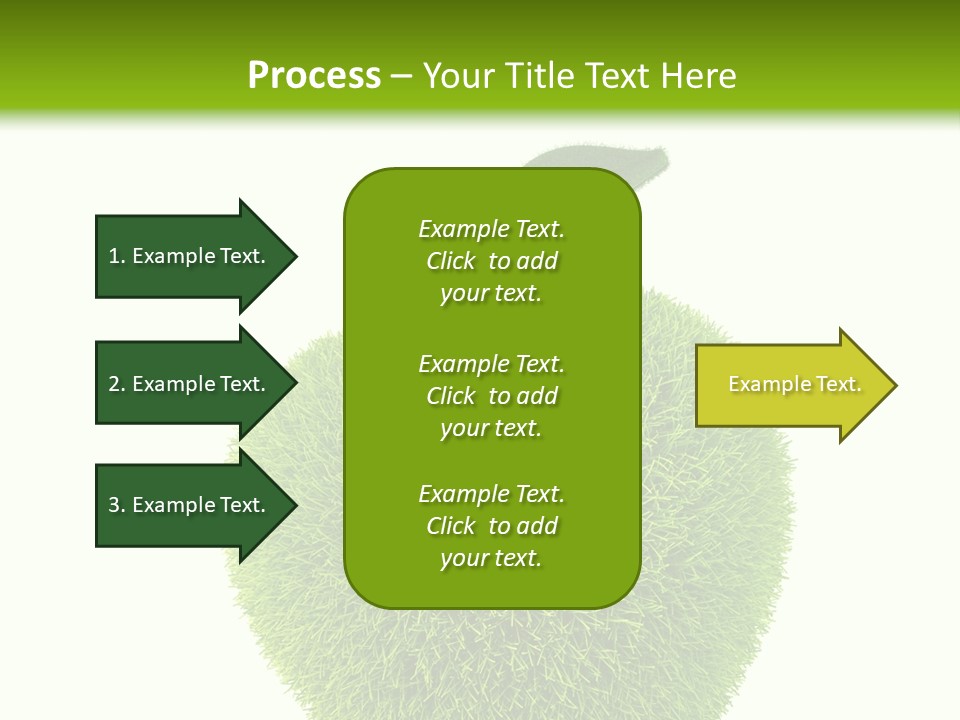 Process – Your Title Text Here

1. Example Text.

2. Example Text.

3. Example Text.

Example Text. Click to add your text.

Example Text. Click to add your text.

Example Text. Click to add your text.

Example Text.